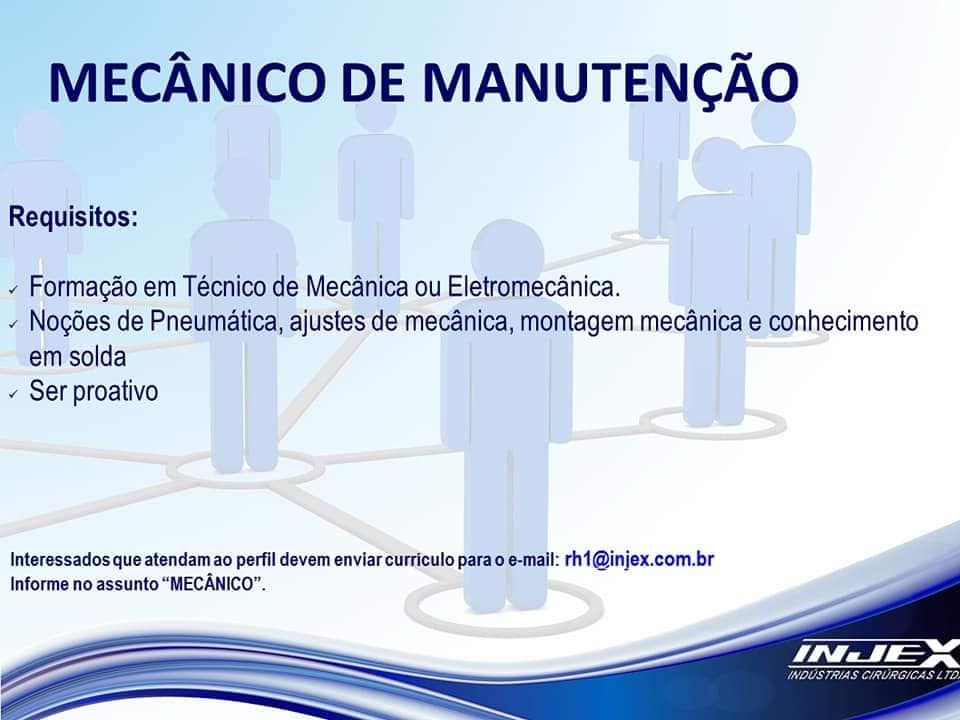 MECÂNICO DE MANUTENÇÃO

Requisitos:

✓ Formação em Técnico de Mecânica ou Eletromecânica.
✓ Noções de Pneumática, ajustes de mecânica, montagem mecânica e conhecimento em solda
✓ Ser proativo

Interessados que atendam ao perfil devem enviar currículo para o e-mail: rh1@injex.com.br
Informe no assunto "MECÂNICO".

INJEX
INDÚSTRIAS CIRÚRGICAS LTDA